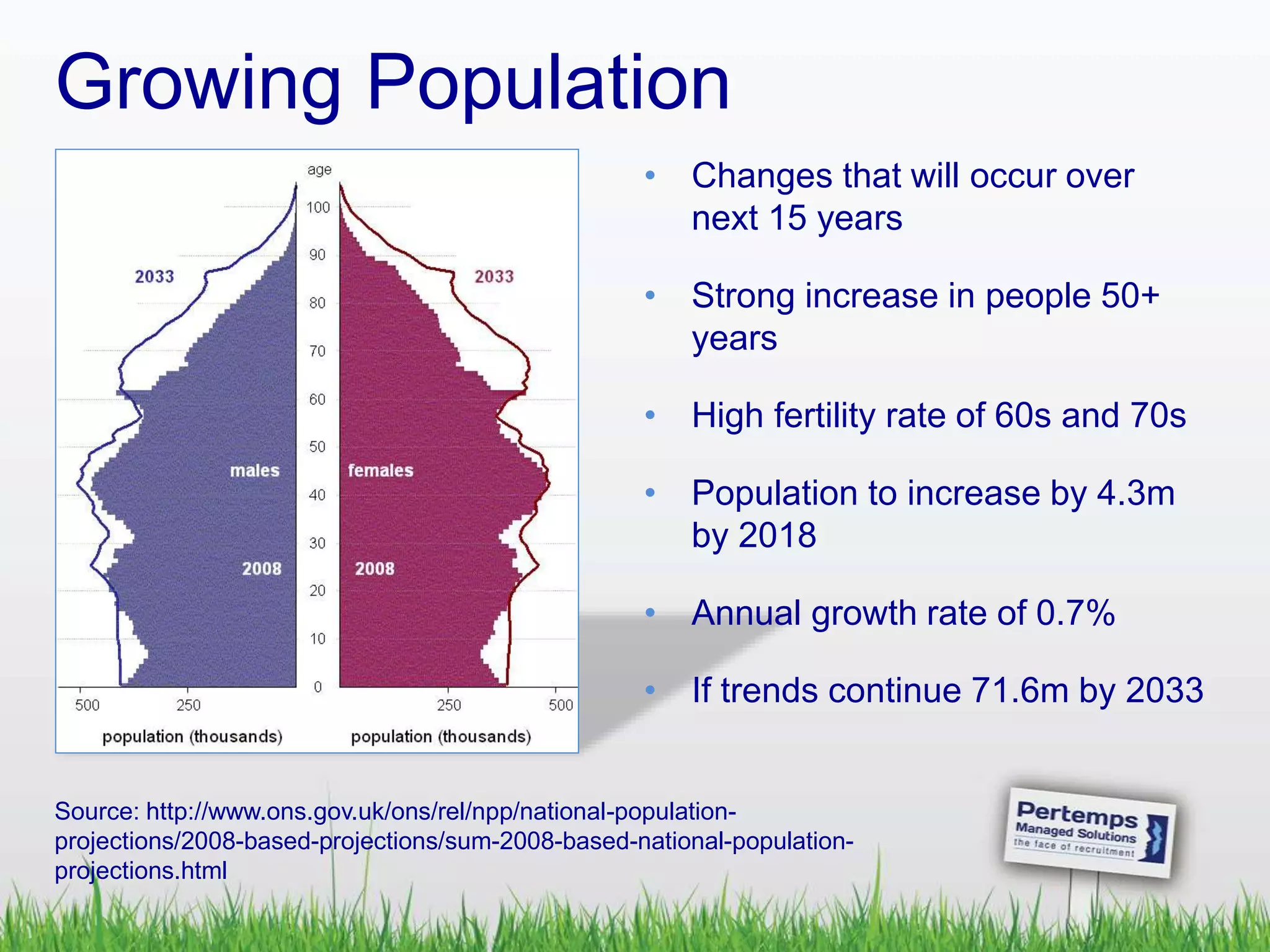 Growing Population

age
100
90
80
70
60
50
40
30
20
10
0

2033
2033
males
females
2008
2008

500
250
250
500
population (thousands)
population (thousands)

• Changes that will occur over next 15 years

• Strong increase in people 50+ years

• High fertility rate of 60s and 70s

• Population to increase by 4.3m by 2018

• Annual growth rate of 0.7%

• If trends continue 71.6m by 2033

Source: http://www.ons.gov.uk/ons/rel/npp/national-population-projections/2008-based-projections/sum-2008-based-national-population-projections.html

Pertemps
Managed Solutions
the face of recruitment